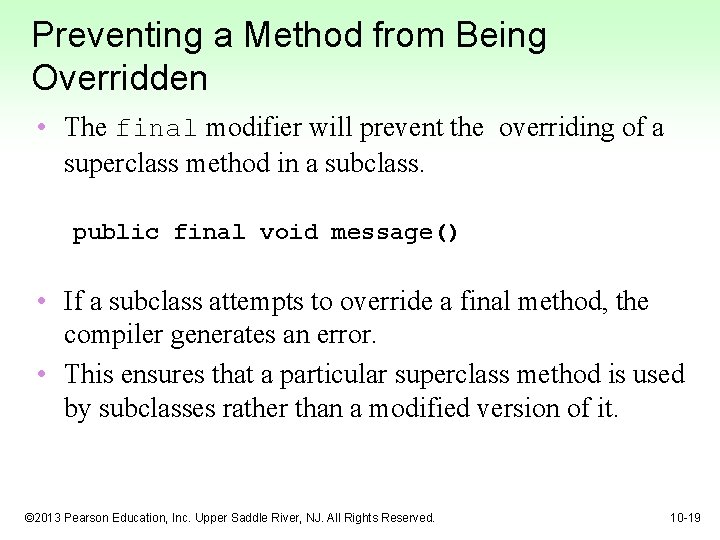 Preventing a Method from Being Overridden

• The final modifier will prevent the overriding of a superclass method in a subclass.

public final void message()

• If a subclass attempts to override a final method, the compiler generates an error.

• This ensures that a particular superclass method is used by subclasses rather than a modified version of it.

©2013 Pearson Education, Inc. Upper Saddle River, NJ. All Rights Reserved.

10-19